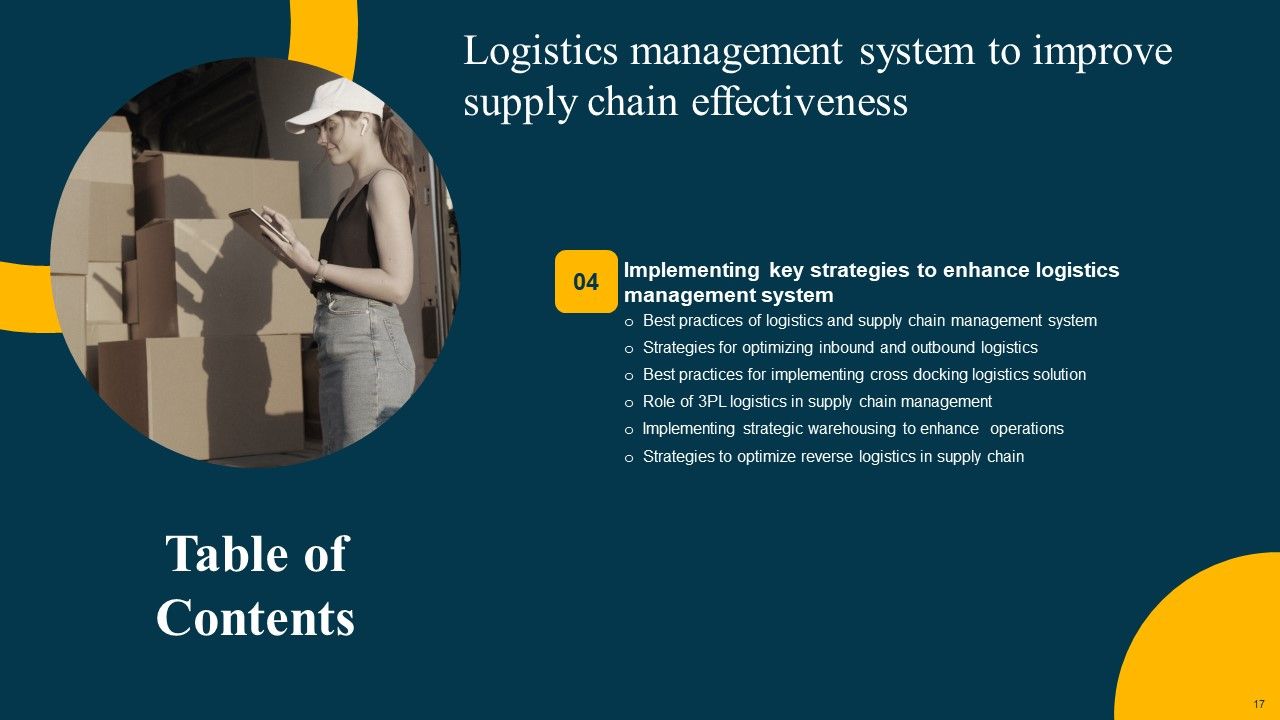 Logistics management system to improve supply chain effectiveness

04

Implementing key strategies to enhance logistics management system

o Best practices of logistics and supply chain management system
o Strategies for optimizing inbound and outbound logistics
o Best practices for implementing cross docking logistics solution
o Role of 3PL logistics in supply chain management
o Implementing strategic warehousing to enhance operations
o Strategies to optimize reverse logistics in supply chain

Table of Contents

17